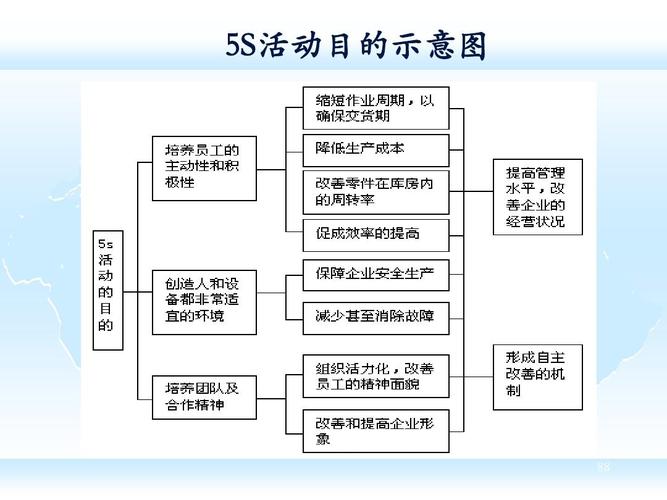 5S活动目的示意图

5s活动的目的

培养员工的主动性和积极性

创造人和设备都非常适宜的环境

培养团队及合作精神

缩短作业周期，以确保交货期

降低生产成本

改善零件在库房内的周转率

促成效率的提高

保障企业安全生产

减少甚至消除故障

组织活力化，改善员工的精神面貌

改善和提高企业形象

提高管理水平，改善企业的经营状况

形成自主改善的机制

88